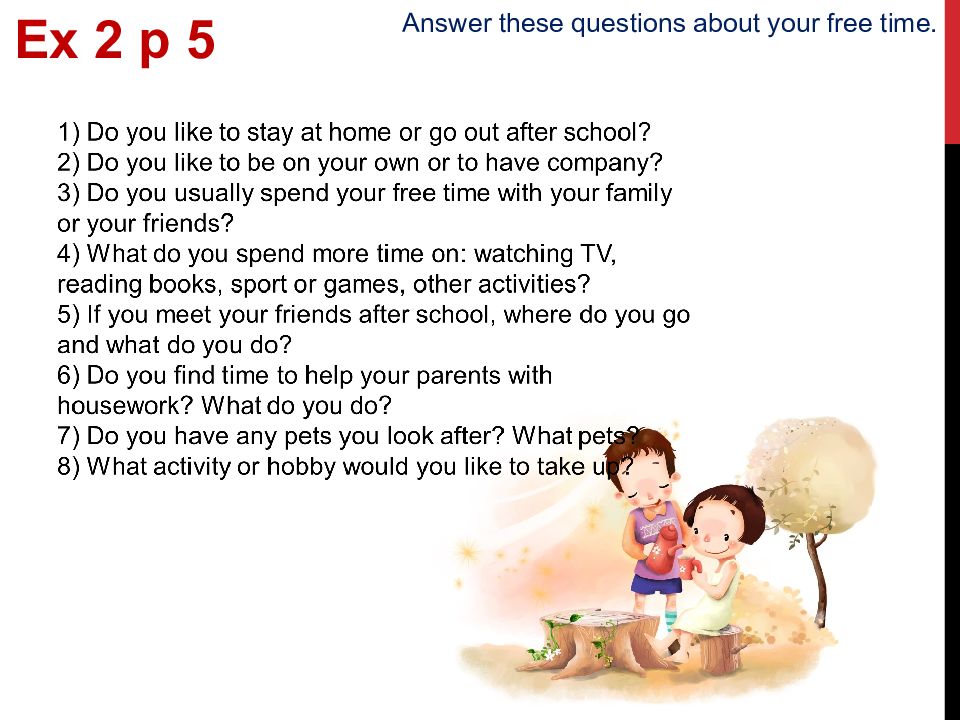 Ex 2 p 5

Answer these questions about your free time.

1) Do you like to stay at home or go out after school?
2) Do you like to be on your own or to have company?
3) Do you usually spend your free time with your family or your friends?
4) What do you spend more time on: watching TV, reading books, sport or games, other activities?
5) If you meet your friends after school, where do you go and what do you do?
6) Do you find time to help your parents with housework? What do you do?
7) Do you have any pets you look after? What pets?
8) What activity or hobby would you like to take up?